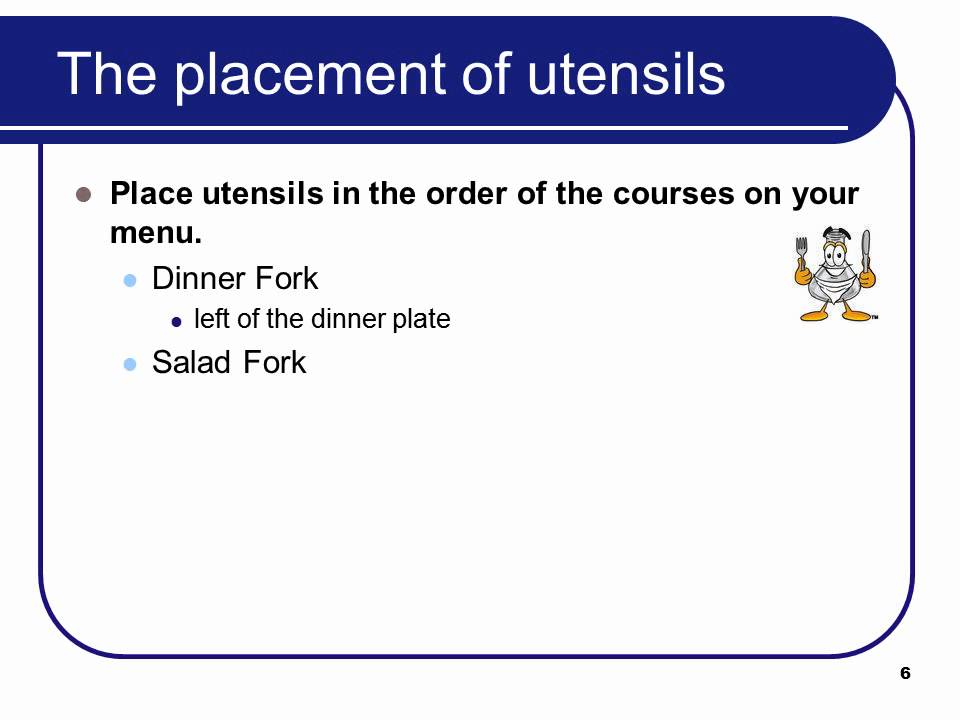 The placement of utensils

Place utensils in the order of the courses on your menu.

Dinner Fork

left of the dinner plate

Salad Fork

™

6